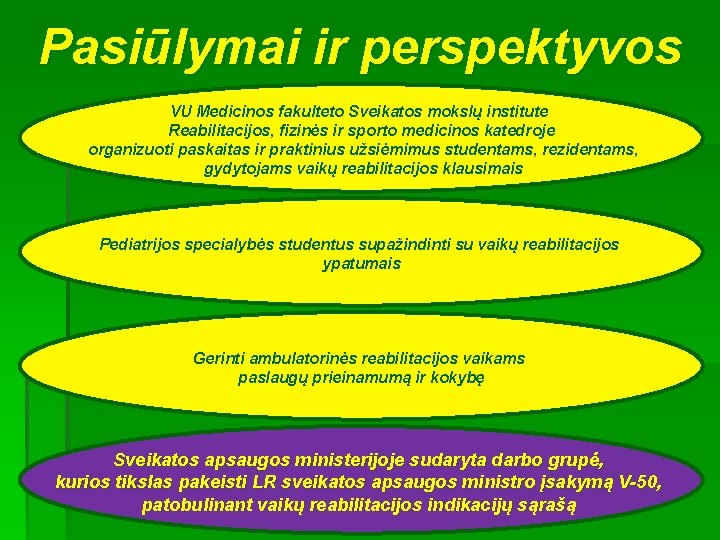 Pasiūlymai ir perspektyvos

VU Medicinos fakulteto Sveikatos mokslų institute Reabilitacijos, fizinės ir sporto medicinos katedroje organizuoti paskaitas ir praktinius užsiėmimus studentams, rezidentams, gydytojams vaikų reabilitacijos klausimais

Pediatrijos specialybės studentus supažindinti su vaikų reabilitacijos ypatumais

Gerinti ambulatorinės reabilitacijos vaikams paslaugų prieinamumą ir kokybę

Sveikatos apsaugos ministerijoje sudaryta darbo grupė, kurios tikslas pakeisti LR sveikatos apsaugos ministro įsakymą V-50, patobulinant vaikų reabilitacijos indikacijų sąrašą